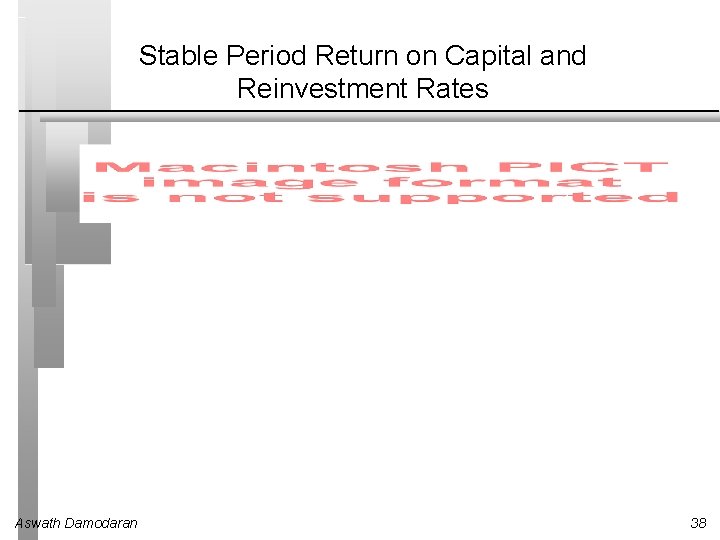 Stable Period Return on Capital and Reinvestment Rates

Macintosh PICT image format is not supported

Aswath Damodaran

38